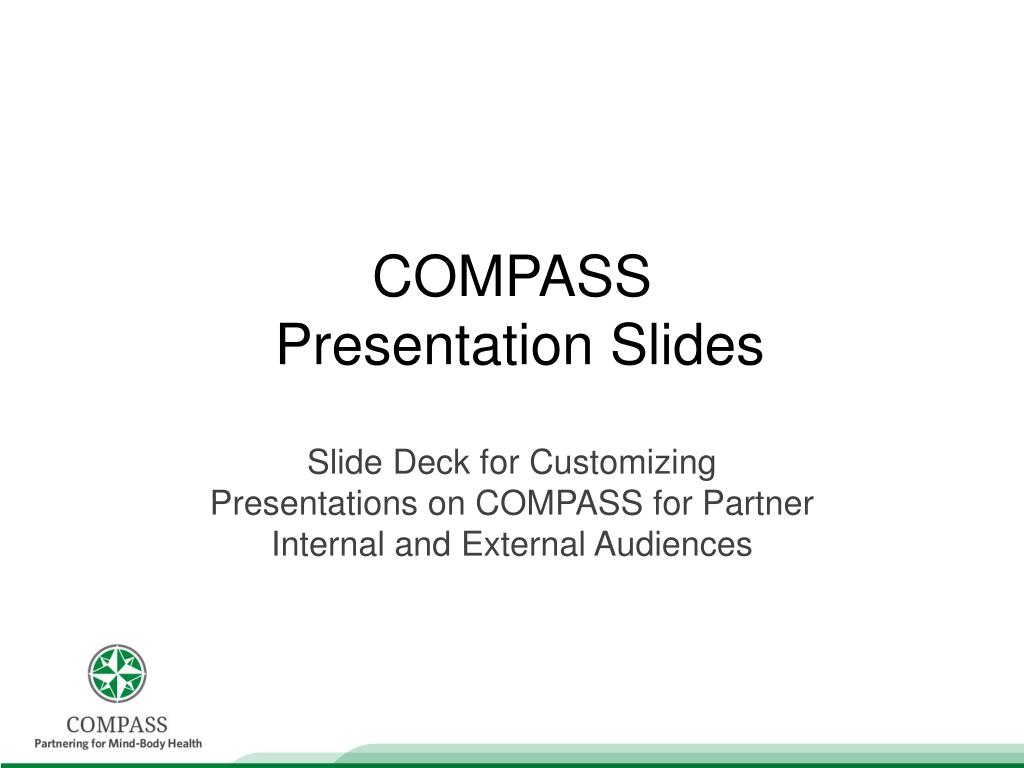 COMPASS
Presentation Slides

Slide Deck for Customizing Presentations on COMPASS for Partner Internal and External Audiences

COMPASS
Partnering for Mind-Body Health